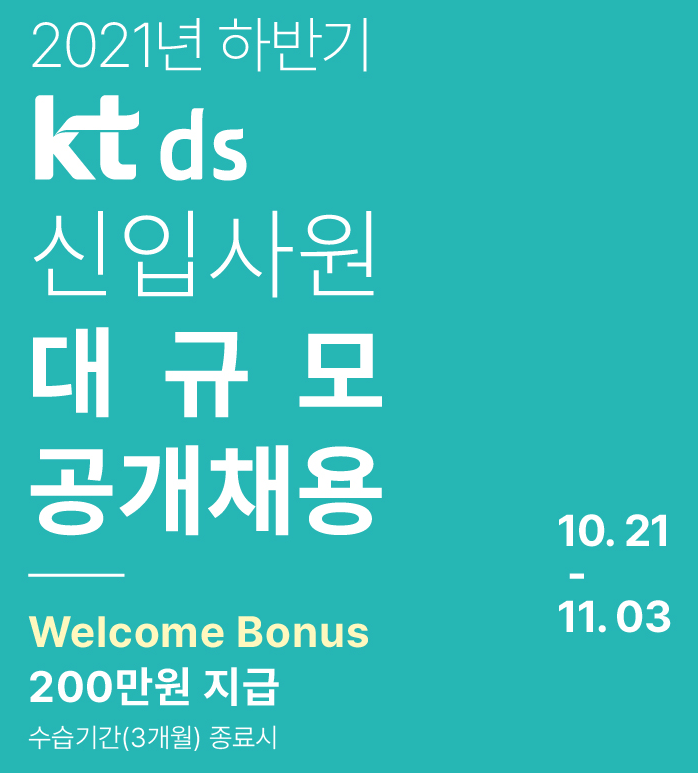 2021년 하반기
kt ds
신입사원
대 규 모
공개채용

Welcome Bonus
200만원 지급
수습기간(3개월) 종료시

10. 21
-
11. 03